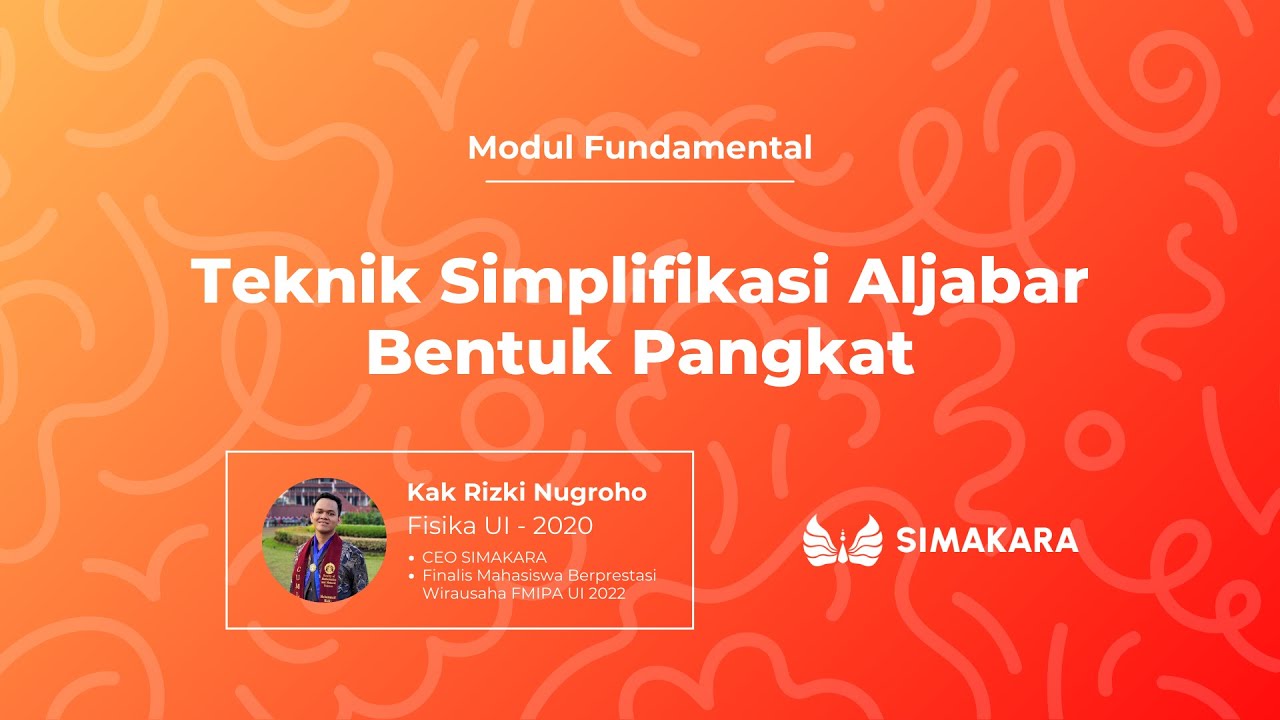 Modul Fundamental

Teknik Simplifikasi Aljabar Bentuk Pangkat

Kak Rizki Nugroho
Fisika UI - 2020
• CEO SIMAKARA
• Finalis Mahasiswa Berprestasi Wirausaha FMIPA UI 2022

SIMAKARA